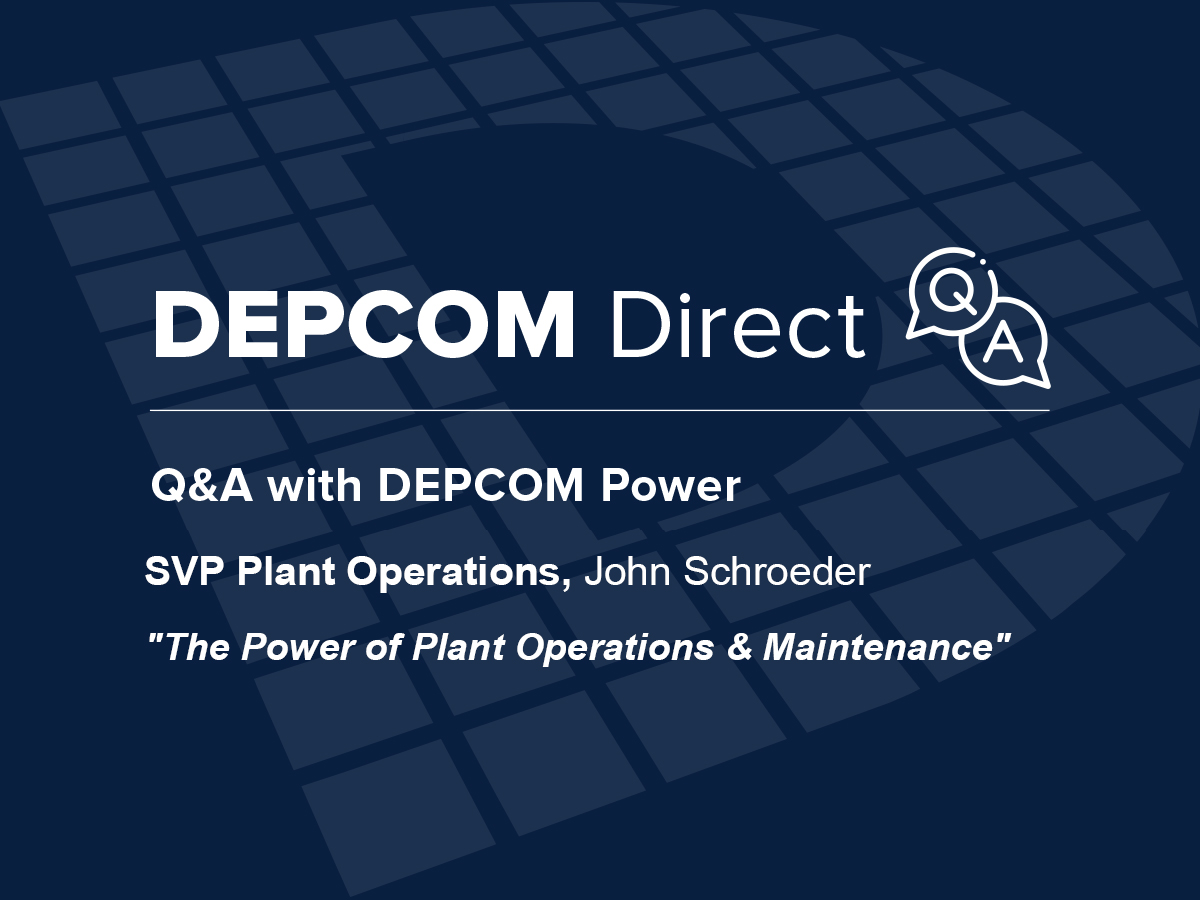 DEPCOM Direct

Q
A

Q&A with DEPCOM Power

SVP Plant Operations, John Schroeder

"The Power of Plant Operations & Maintenance"